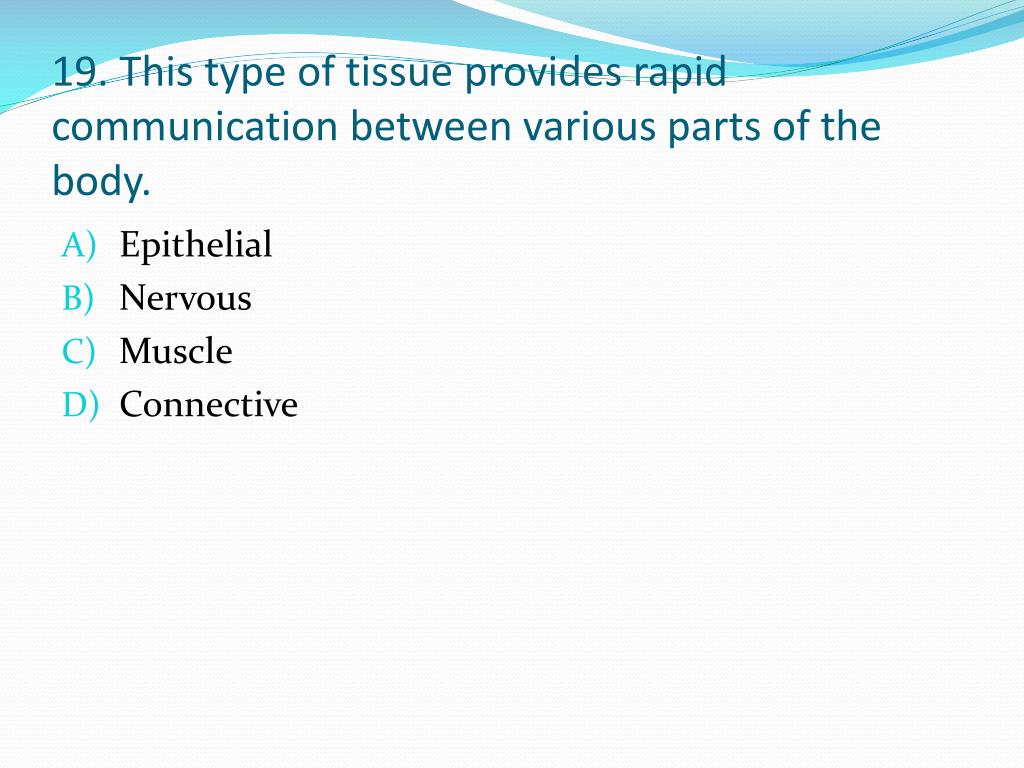 19. This type of tissue provides rapid communication between various parts of the body.

A) Epithelial
B) Nervous
C) Muscle
D) Connective